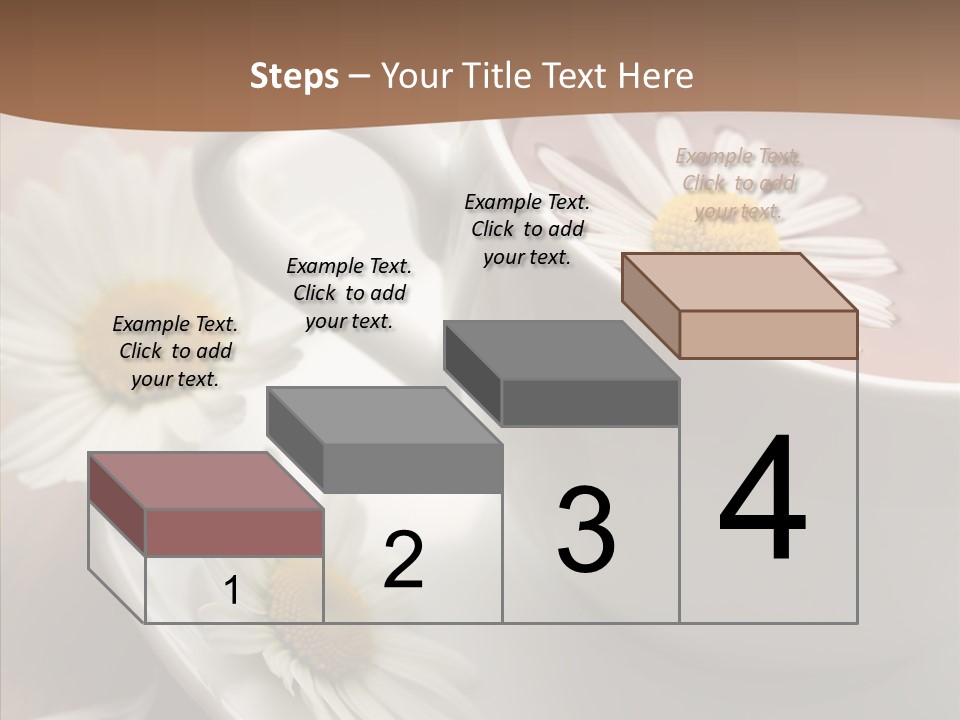 Steps – Your Title Text Here

Example Text. Click to add your text.

Example Text. Click to add your text.

Example Text. Click to add your text.

Example Text. Click to add your text.

1

2

3

4